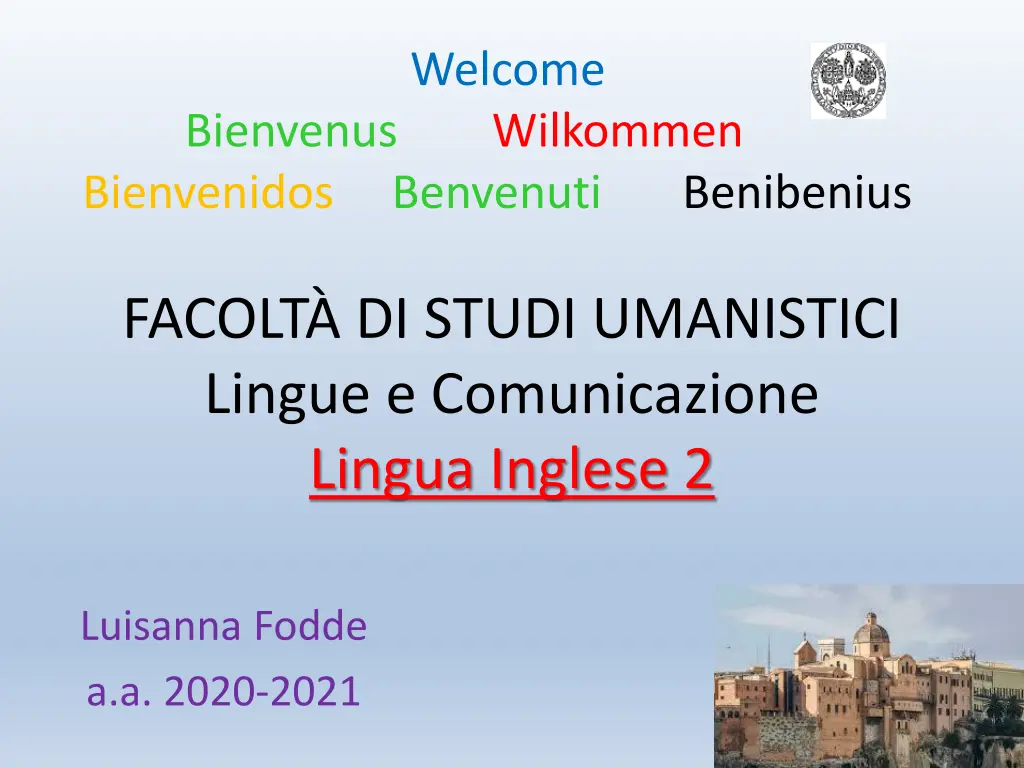 Welcome
Bienvenus Wilkommen
Bienvenidos Benvenuti Benibenius

FACOLTÀ DI STUDI UMANISTICI
Lingue e Comunicazione
Lingua Inglese 2

Luisanna Fodde
a.a. 2020-2021